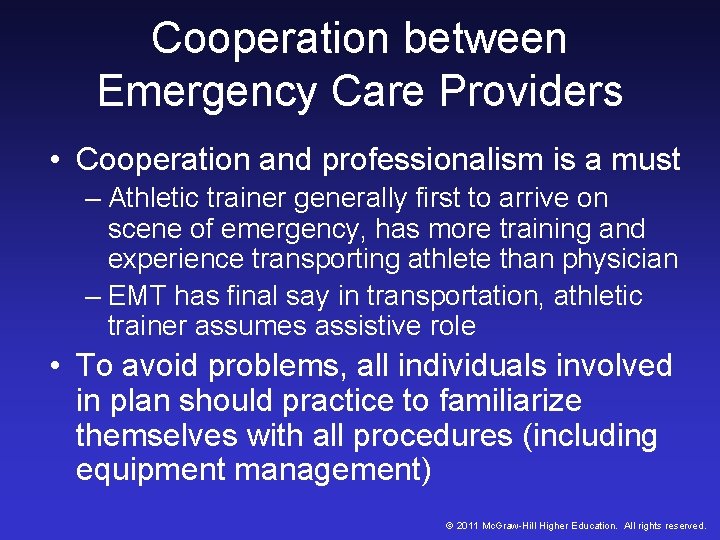 Cooperation between Emergency Care Providers

• Cooperation and professionalism is a must
– Athletic trainer generally first to arrive on scene of emergency, has more training and experience transporting athlete than physician
– EMT has final say in transportation, athletic trainer assumes assistive role

• To avoid problems, all individuals involved in plan should practice to familiarize themselves with all procedures (including equipment management)

© 2011 McGraw-Hill Higher Education. All rights reserved.